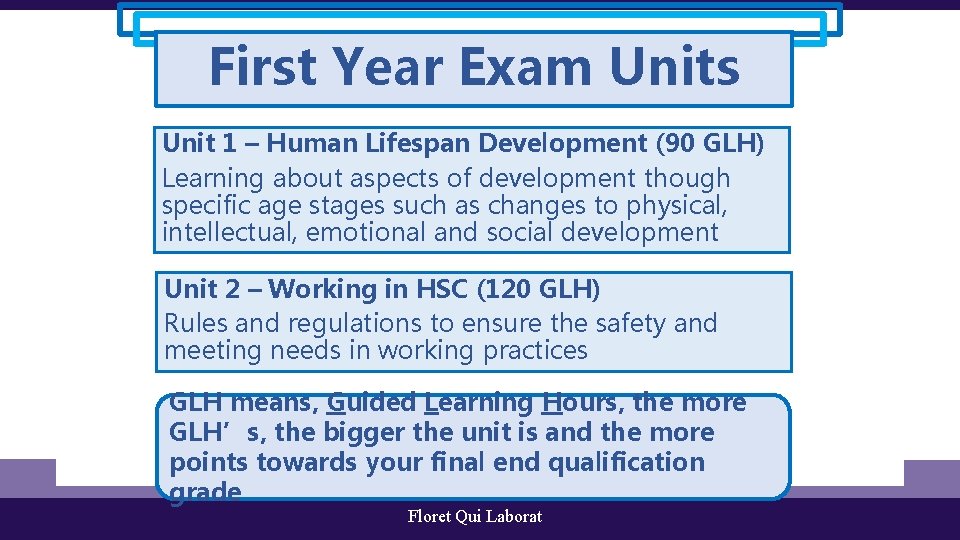 First Year Exam Units

Unit 1 – Human Lifespan Development (90 GLH)
Learning about aspects of development though specific age stages such as changes to physical, intellectual, emotional and social development

Unit 2 – Working in HSC (120 GLH)
Rules and regulations to ensure the safety and meeting needs in working practices

GLH means, Guided Learning Hours, the more GLH's, the bigger the unit is and the more points towards your final end qualification grade

Floret Qui Laborat